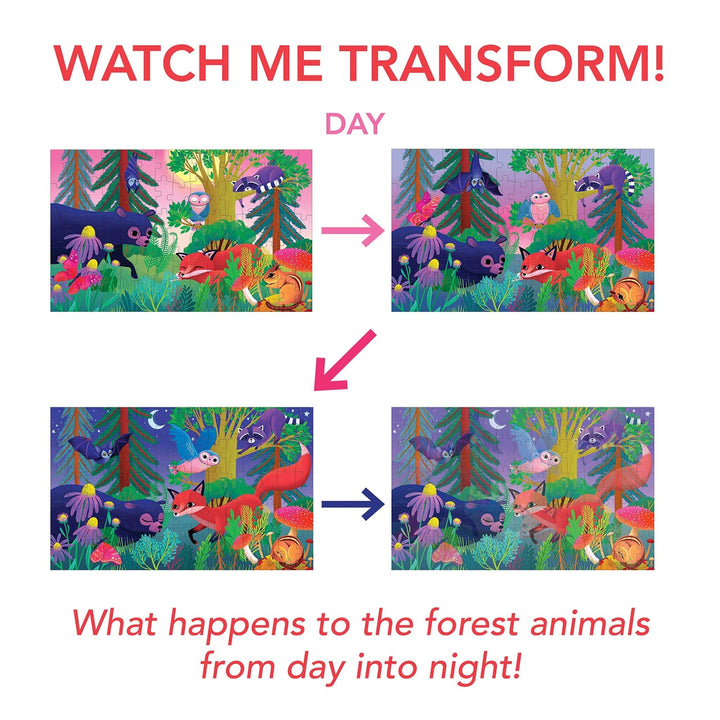 WATCH ME TRANSFORM!

DAY

What happens to the forest animals from day into night!